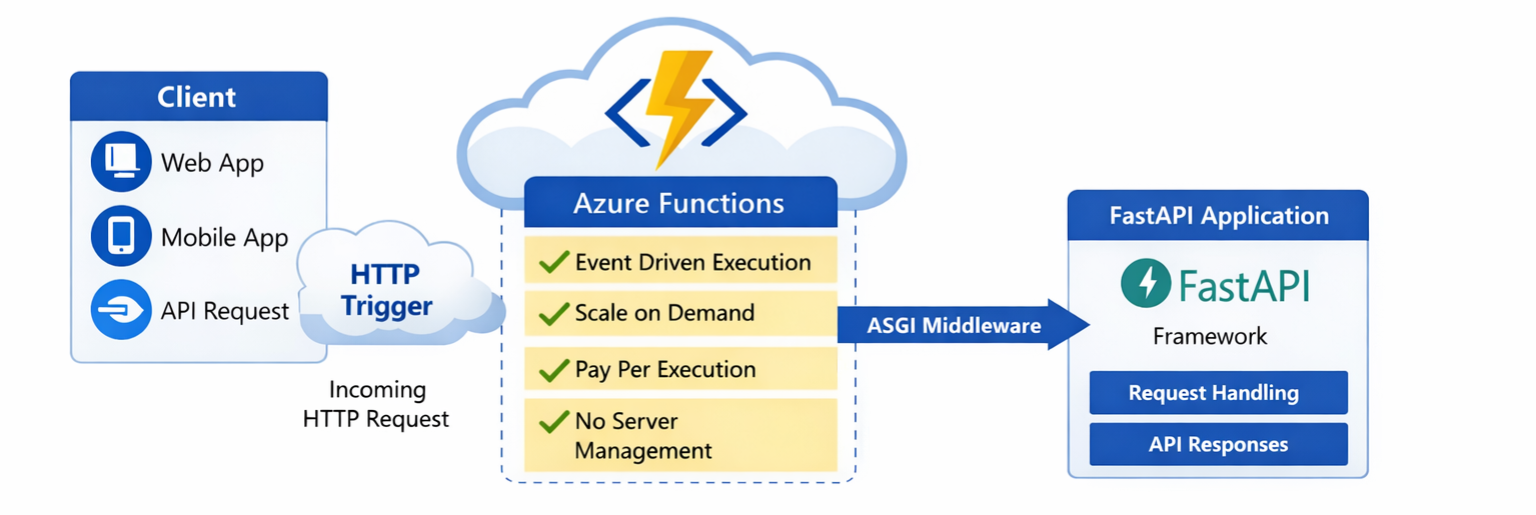 Client

Web App

Mobile App

API Request

HTTP Trigger

Incoming HTTP Request

Azure Functions

Event Driven Execution

Scale on Demand

Pay Per Execution

No Server Management

ASGI Middleware

FastAPI Application

FastAPI

Framework

Request Handling

API Responses